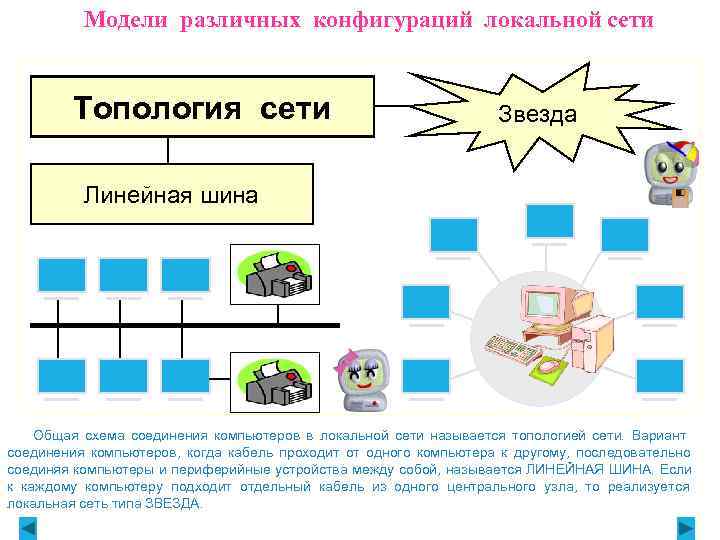 Модели различных конфигураций локальной сети

Топология сети

Звезда

Линейная шина

Общая схема соединения компьютеров в локальной сети называется топологией сети. Вариант соединения компьютеров, когда кабель проходит от одного компьютера к другому, последовательно соединяя компьютеры и периферийные устройства между собой, называется ЛИНЕЙНАЯ ШИНА. Если к каждому компьютеру подходит отдельный кабель из одного центрального узла, то реализуется локальная сеть типа ЗВЕЗДА.